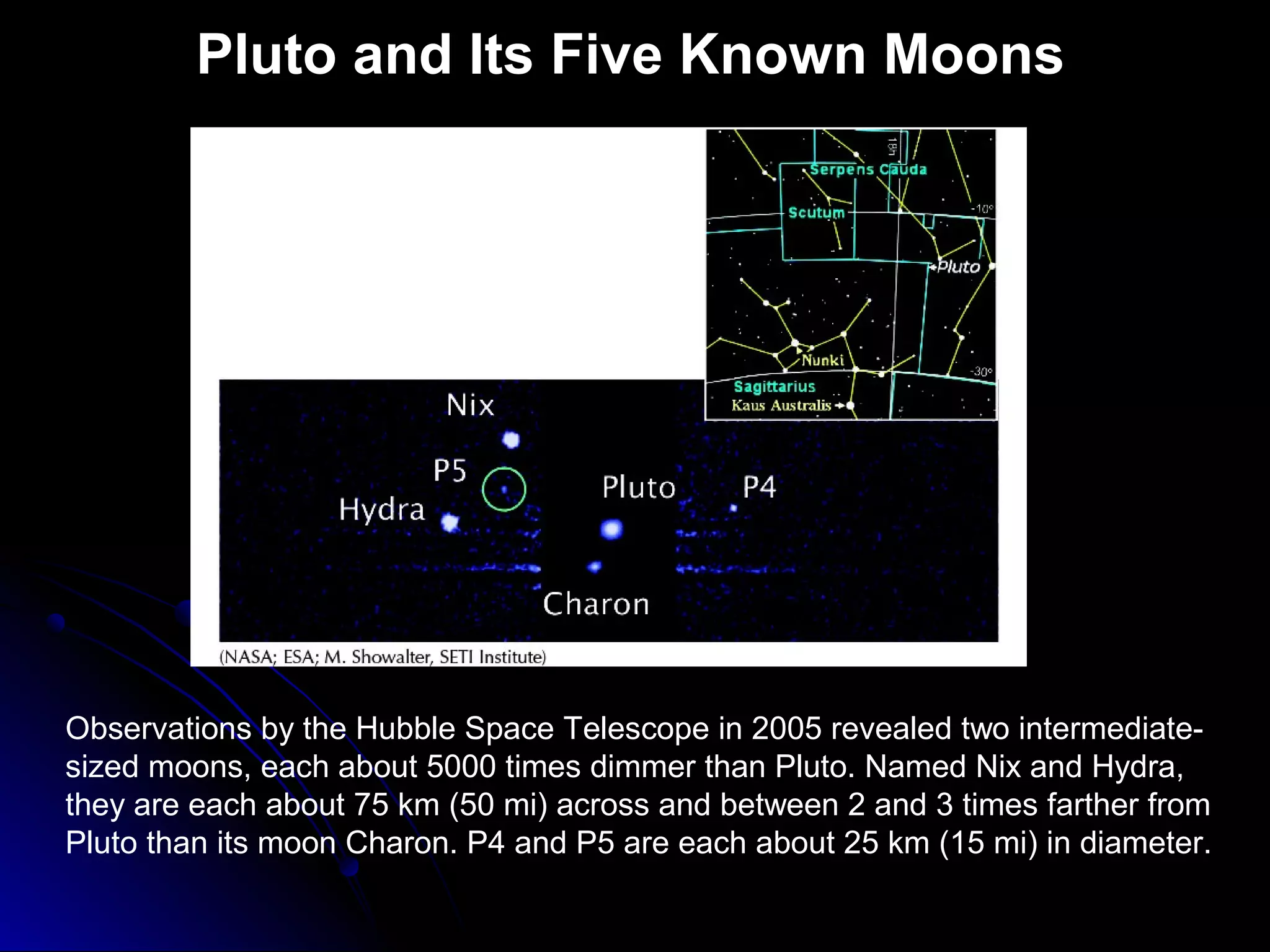 Pluto and Its Five Known Moons

18h

Serpens Cauda

Scutum

-10°

Pluto

Nunki

-30°

Sagittarius

Kaus Australis

Nix

P5

Hydra

Pluto

P4

Charon

(NASA; ESA; M. Showalter, SETI Institute)

Observations by the Hubble Space Telescope in 2005 revealed two intermediate-sized moons, each about 5000 times dimmer than Pluto. Named Nix and Hydra, they are each about 75 km (50 mi) across and between 2 and 3 times farther from Pluto than its moon Charon. P4 and P5 are each about 25 km (15 mi) in diameter.